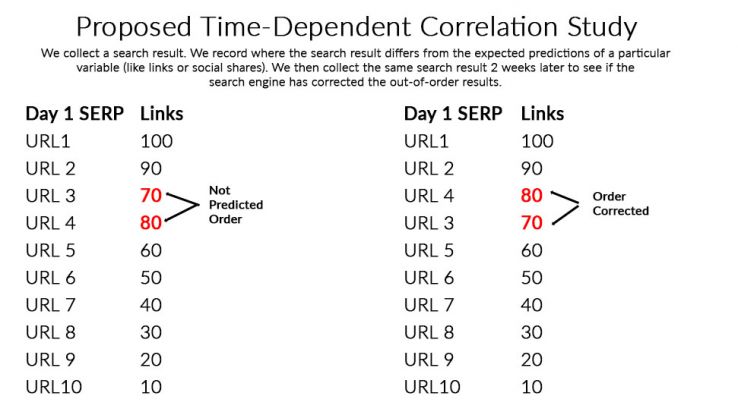 Proposed Time-Dependent Correlation Study

We collect a search result. We record where the search result differs from the expected predictions of a particular variable (like links or social shares). We then collect the same search result 2 weeks later to see if the search engine has corrected the out-of-order results.

| Day 1 SERP | Links |
|---|---|
| URL1 | 100 |
| URL 2 | 90 |
| URL 3 | 70 |
| URL 4 | 80 |
| URL 5 | 60 |
| URL 6 | 50 |
| URL 7 | 40 |
| URL 8 | 30 |
| URL 9 | 20 |
| URL10 | 10 |

Not Predicted Order

| Day 1 SERP | Links |
|---|---|
| URL1 | 100 |
| URL 2 | 90 |
| URL 4 | 80 |
| URL 3 | 70 |
| URL 5 | 60 |
| URL 6 | 50 |
| URL 7 | 40 |
| URL 8 | 30 |
| URL 9 | 20 |
| URL10 | 10 |

Order Corrected